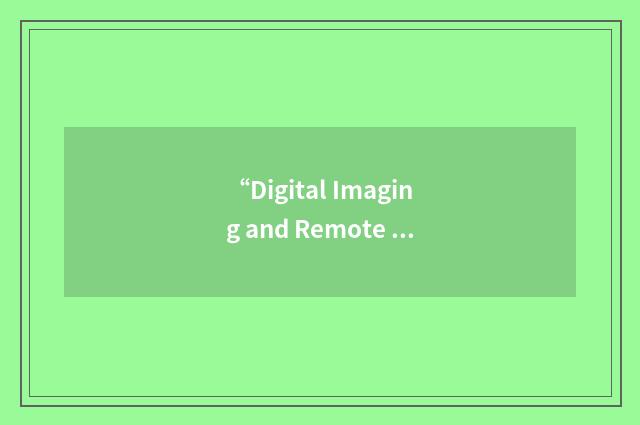 “Digital Imaging and Remote ...